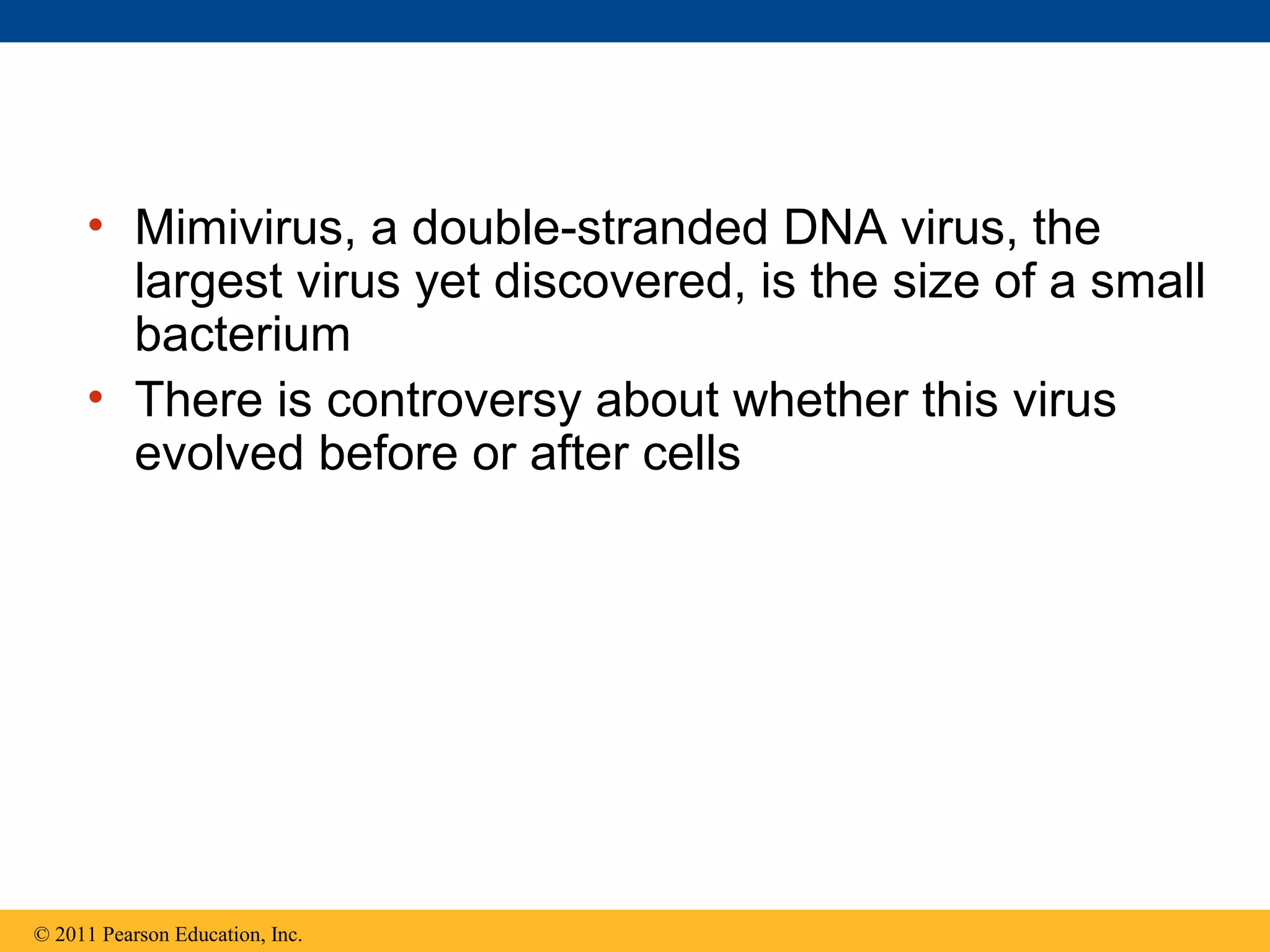 • Mimivirus, a double-stranded DNA virus, the largest virus yet discovered, is the size of a small bacterium

• There is controversy about whether this virus evolved before or after cells

© 2011 Pearson Education, Inc.